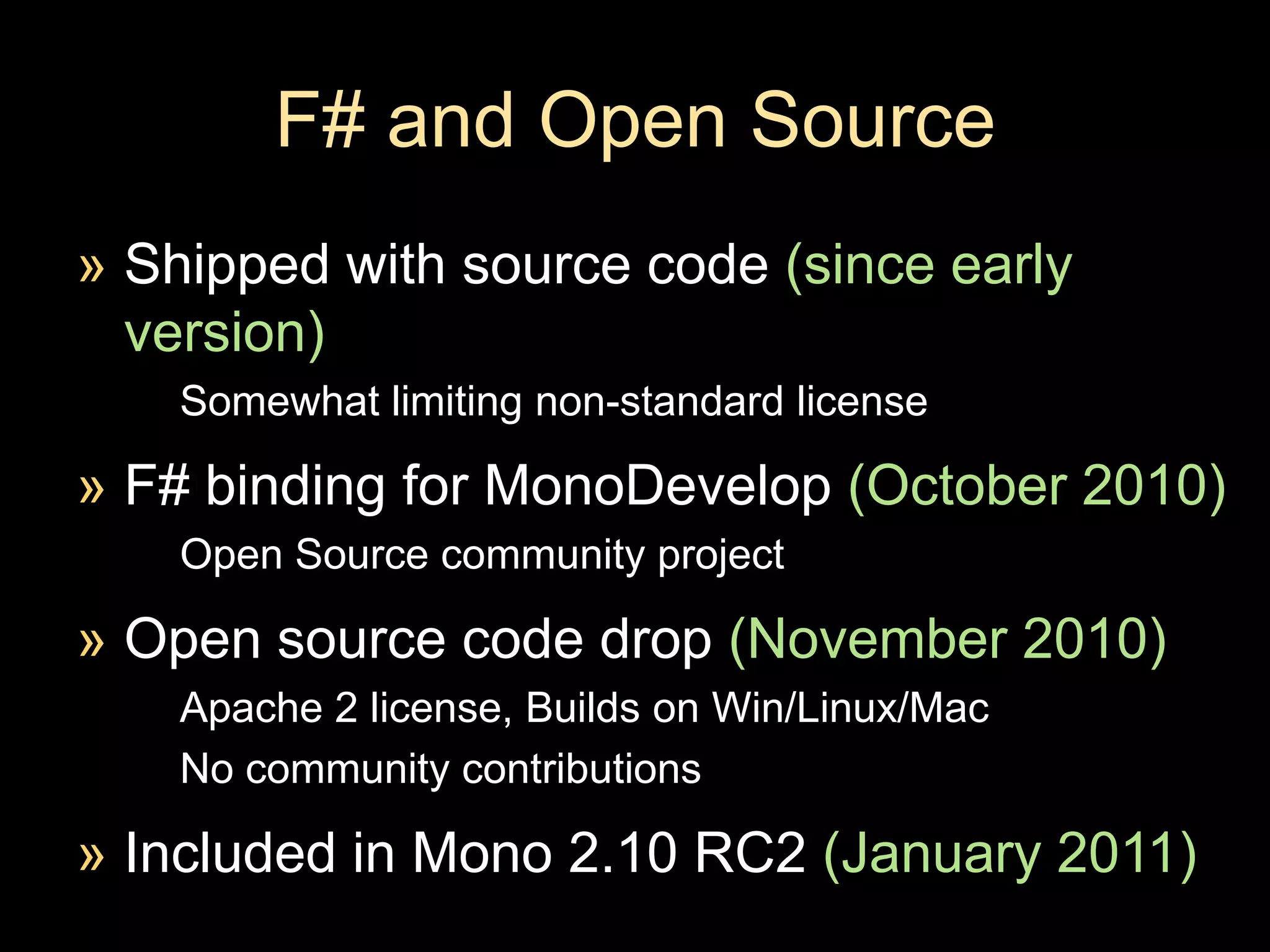 F# and Open Source

» Shipped with source code (since early version)

Somewhat limiting non-standard license

» F# binding for MonoDevelop (October 2010)

Open Source community project

» Open source code drop (November 2010)

Apache 2 license, Builds on Win/Linux/Mac

No community contributions

» Included in Mono 2.10 RC2 (January 2011)